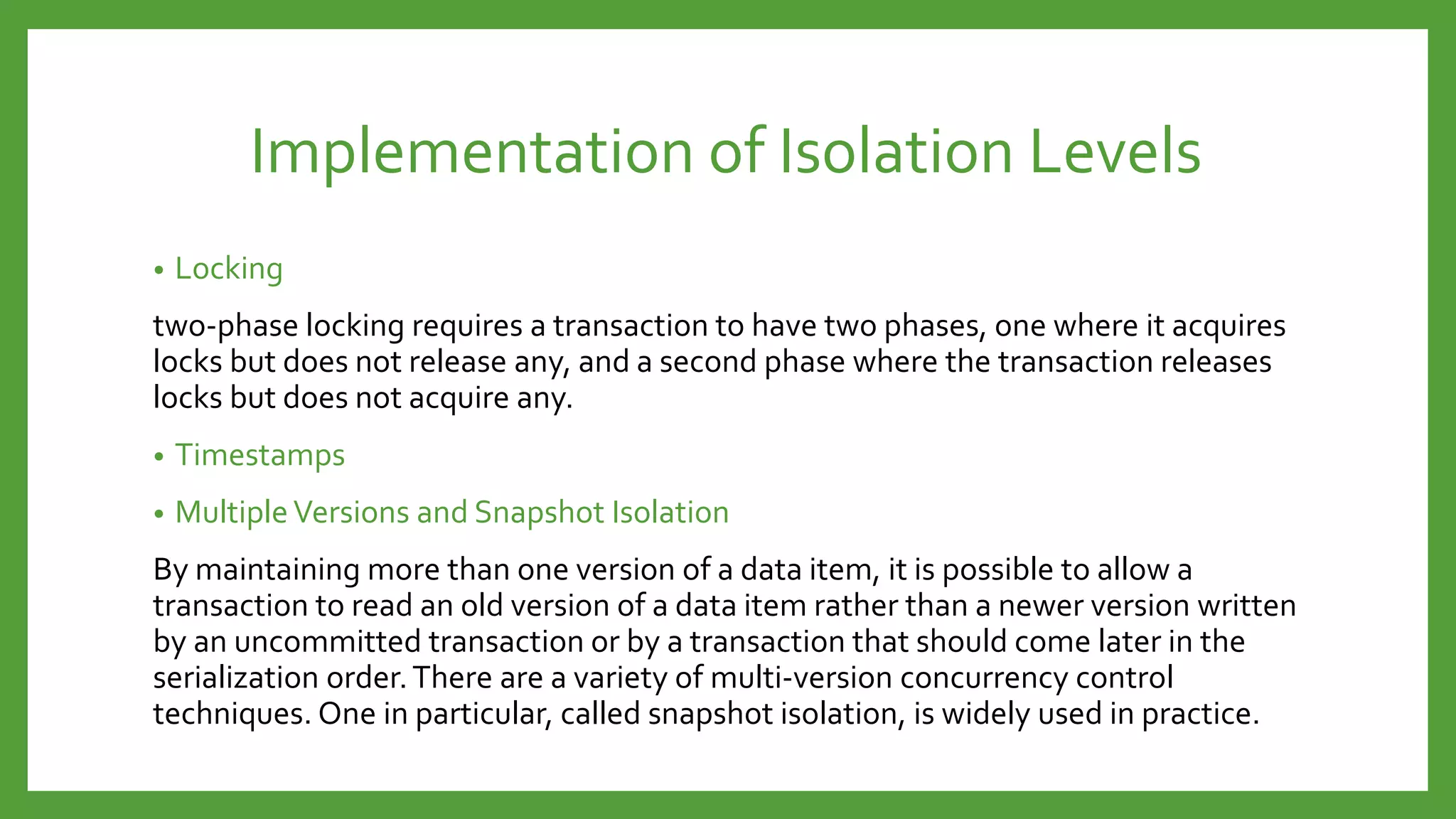 Implementation of Isolation Levels

• Locking

two-phase locking requires a transaction to have two phases, one where it acquires locks but does not release any, and a second phase where the transaction releases locks but does not acquire any.

• Timestamps

• Multiple Versions and Snapshot Isolation

By maintaining more than one version of a data item, it is possible to allow a transaction to read an old version of a data item rather than a newer version written by an uncommitted transaction or by a transaction that should come later in the serialization order. There are a variety of multi-version concurrency control techniques. One in particular, called snapshot isolation, is widely used in practice.